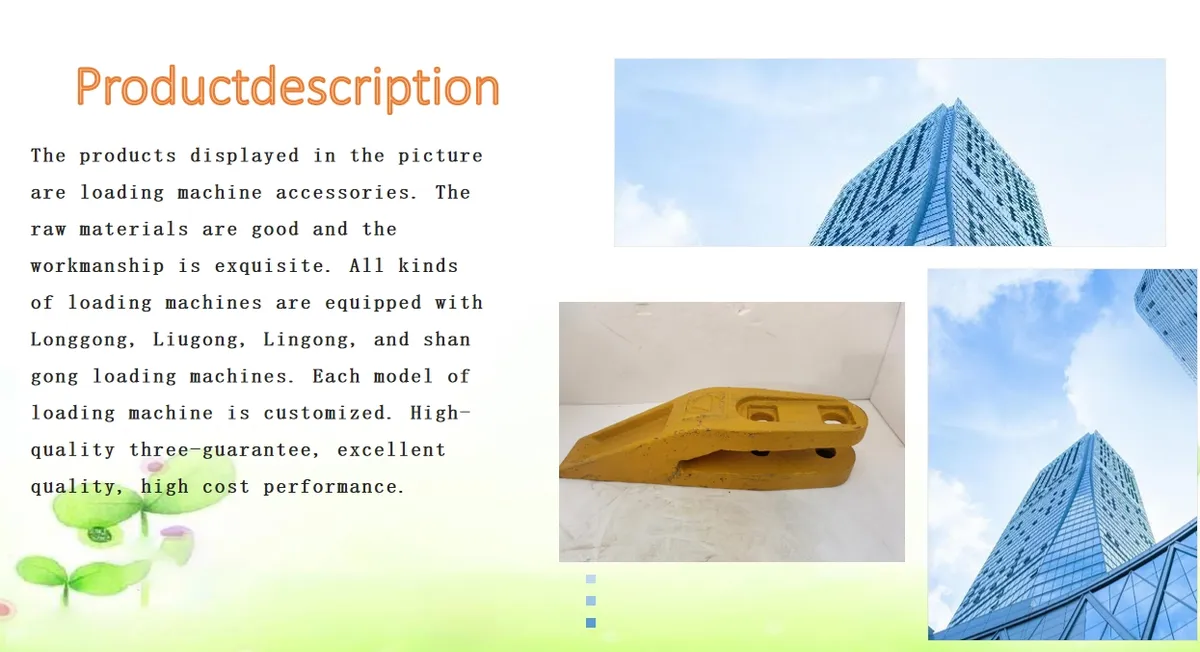 Productdescription

The products displayed in the picture are loading machine accessories. The raw materials are good and the workmanship is exquisite. All kinds of loading machines are equipped with Longgong, Liugong, Lingong, and shan gong loading machines. Each model of loading machine is customized. High-quality three-guarantee, excellent quality, high cost performance.